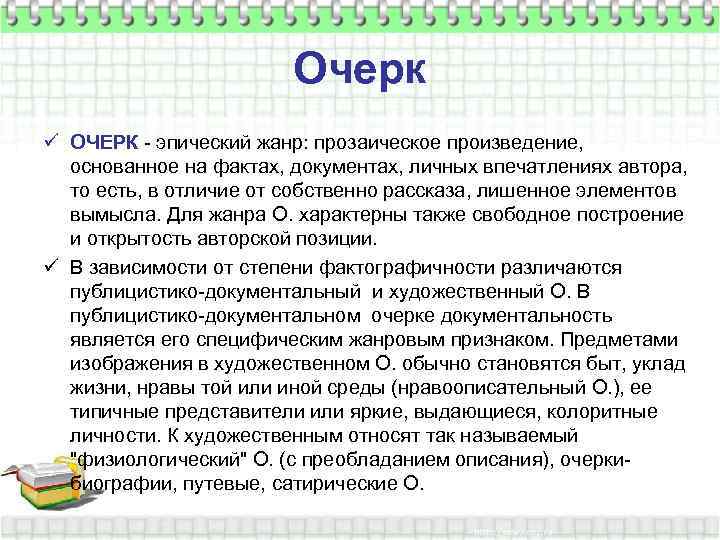 Очерк

✓ ОЧЕРК - эпический жанр: прозаическое произведение, основанное на фактах, документах, личных впечатлениях автора, то есть, в отличие от собственно рассказа, лишенное элементов вымысла. Для жанра О. характерны также свободное построение и открытость авторской позиции.

✓ В зависимости от степени фактографичности различаются публицистико-документальный и художественный О. В публицистико-документальном очерке документальность является его специфическим жанровым признаком. Предметами изображения в художественном О. обычно становятся быт, уклад жизни, нравы той или иной среды (нравоописательный О.), ее типичные представители или яркие, выдающиеся, колоритные личности. К художественным относят так называемый "физиологический" О. (с преобладанием описания), очерки-биографии, путевые, сатирические О.